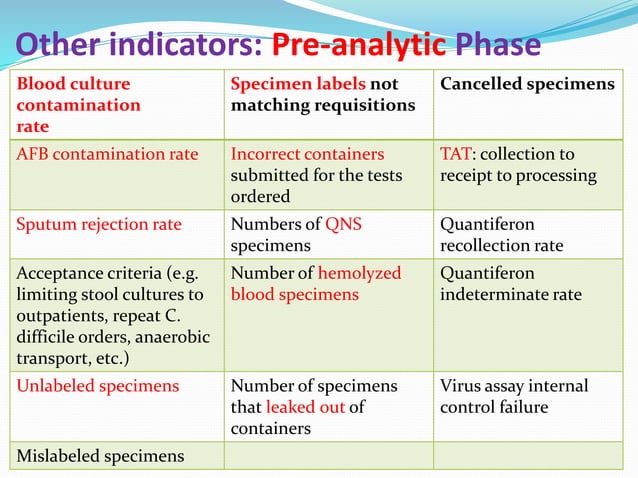 Other indicators: Pre-analytic Phase

| Blood culture contamination rate | Specimen labels not matching requisitions | Cancelled specimens |
|---|---|---|
| AFB contamination rate | Incorrect containers submitted for the tests ordered | TAT: collection to receipt to processing |
| Sputum rejection rate | Numbers of QNS specimens | Quantiferon recollection rate |
| Acceptance criteria (e.g. limiting stool cultures to outpatients, repeat C. difficile orders, anaerobic transport, etc.) | Number of hemolyzed blood specimens | Quantiferon indeterminate rate |
| Unlabeled specimens | Number of specimens that leaked out of containers | Virus assay internal control failure |
| Mislabeled specimens | | |